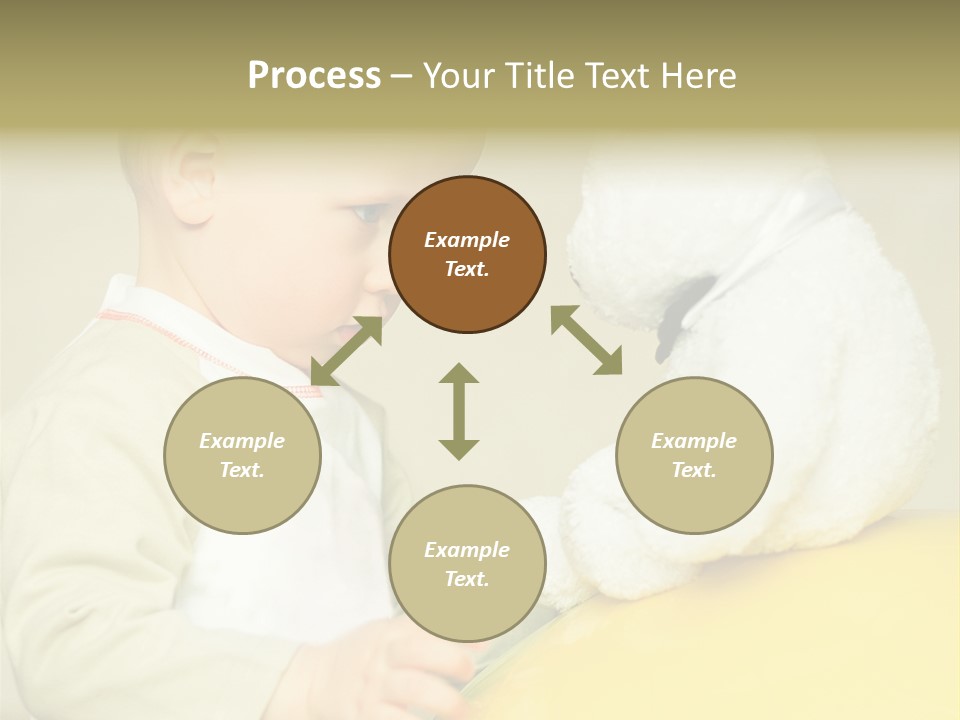 Process – Your Title Text Here

Example Text.

Example Text.

Example Text.

Example Text.